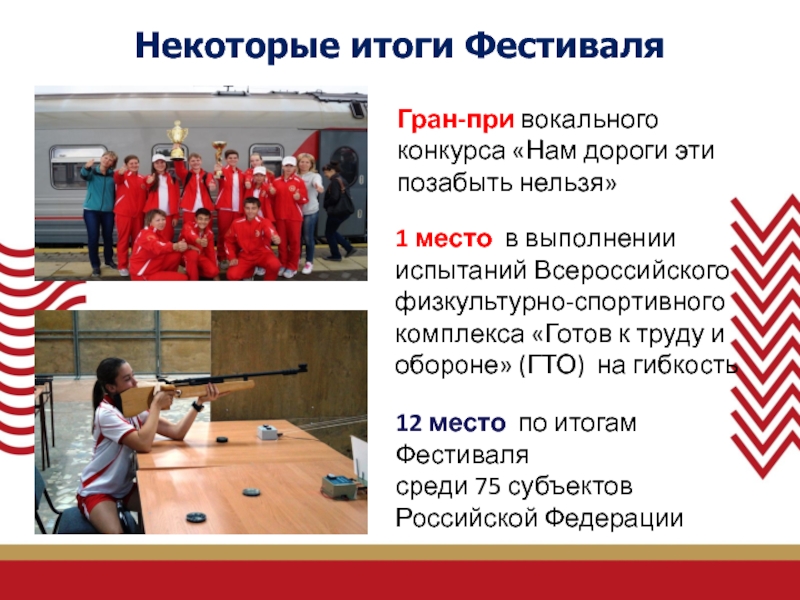 Некоторые итоги Фестиваля

Гран-при вокального конкурса «Нам дороги эти позабыть нельзя»

1 место в выполнении испытаний Всероссийского физкультурно-спортивного комплекса «Готов к труду и обороне» (ГТО) на гибкость

12 место по итогам Фестиваля
среди 75 субъектов Российской Федерации